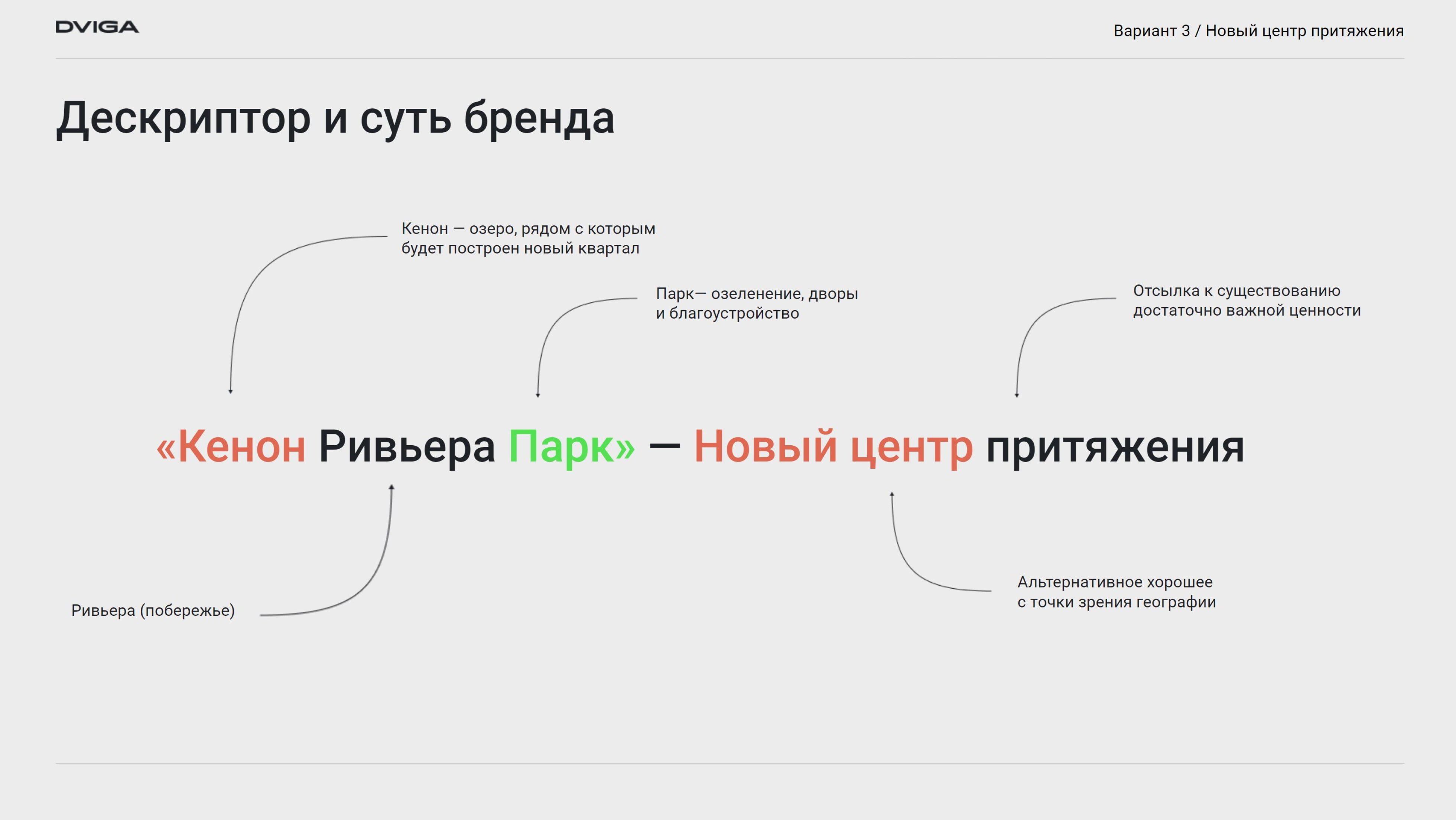 DVIGA

Вариант 3 / Новый центр притяжения

Дескриптор и суть бренда

Кенон — озеро, рядом с которым будет построен новый квартал

Парк— озеленение, дворы и благоустройство

Отсылка к существованию достаточно важной ценности

«Кенон Ривьера Парк» — Новый центр притяжения

Ривьера (побережье)

Альтернативное хорошее с точки зрения географии